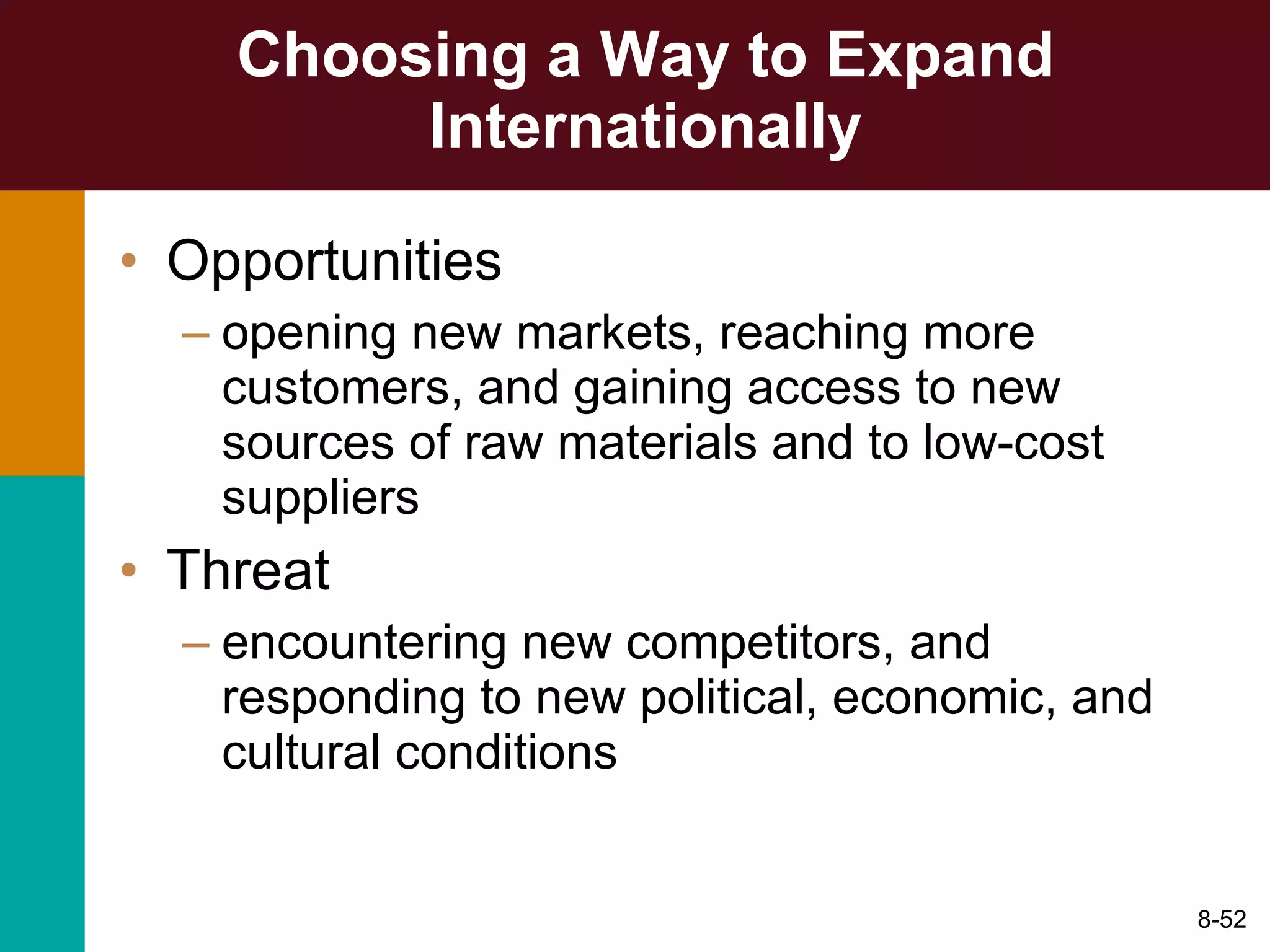 Choosing a Way to Expand Internationally

• Opportunities
– opening new markets, reaching more customers, and gaining access to new sources of raw materials and to low-cost suppliers

• Threat
– encountering new competitors, and responding to new political, economic, and cultural conditions

8-52